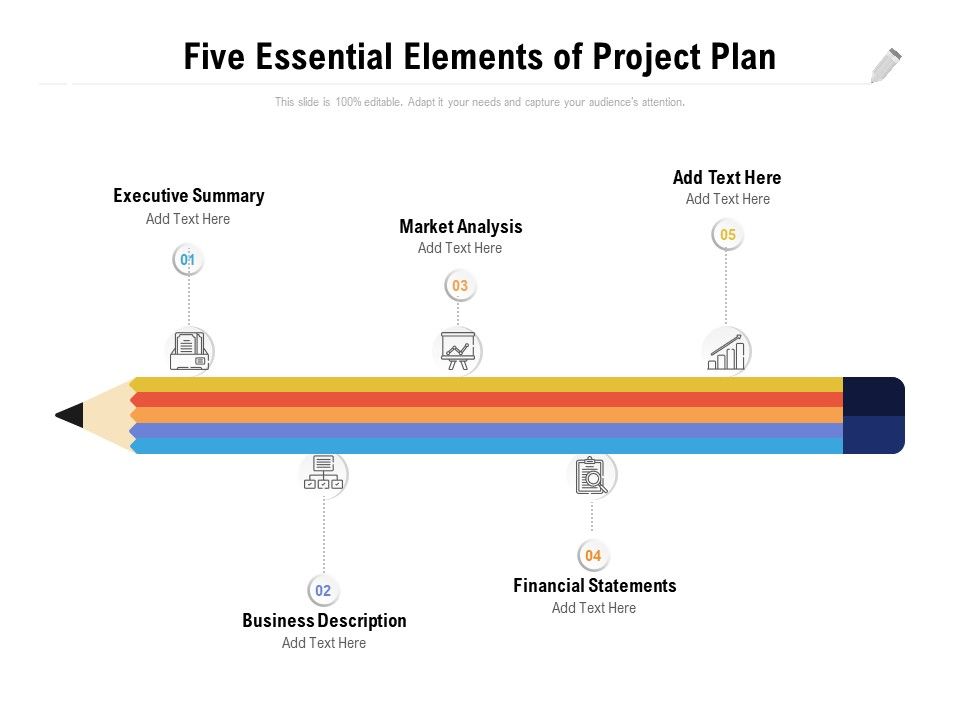 Five Essential Elements of Project Plan

This slide is 100% editable. Adapt it your needs and capture your audience's attention.

Executive Summary
Add Text Here

01

Market Analysis
Add Text Here

03

Add Text Here
Add Text Here

05

02

Business Description
Add Text Here

04

Financial Statements
Add Text Here